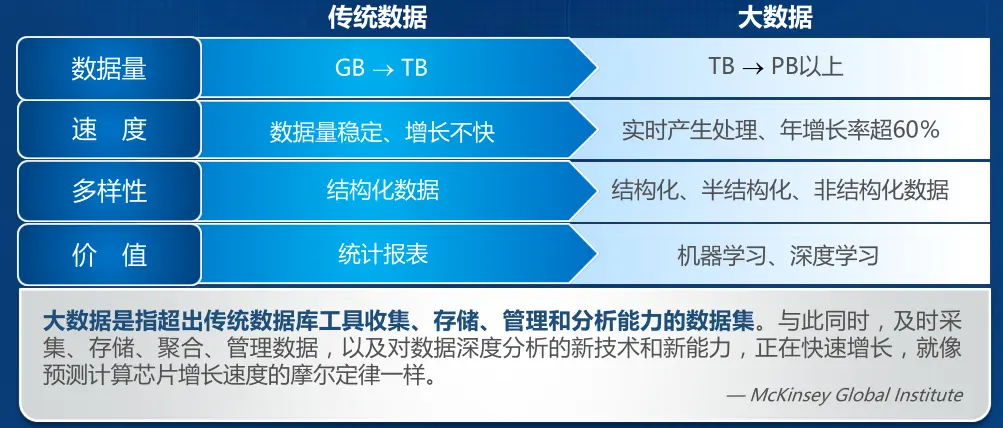 |  | 传统数据 | 大数据 |
|---|---|---|
| 数据量 | GB → TB | TB → PB以上 |
| 速　度 | 数据量稳定、增长不快 | 实时产生处理、年增长率超60% |
| 多样性 | 结构化数据 | 结构化、半结构化、非结构化数据 |
| 价　值 | 统计报表 | 机器学习、深度学习 |

大数据是指超出传统数据库工具收集、存储、管理和分析能力的数据集。与此同时，及时采集、存储、聚合、管理数据，以及对数据深度分析的新技术和新能力，正在快速增长，就像预测计算芯片增长速度的摩尔定律一样。

— McKinsey Global Institute